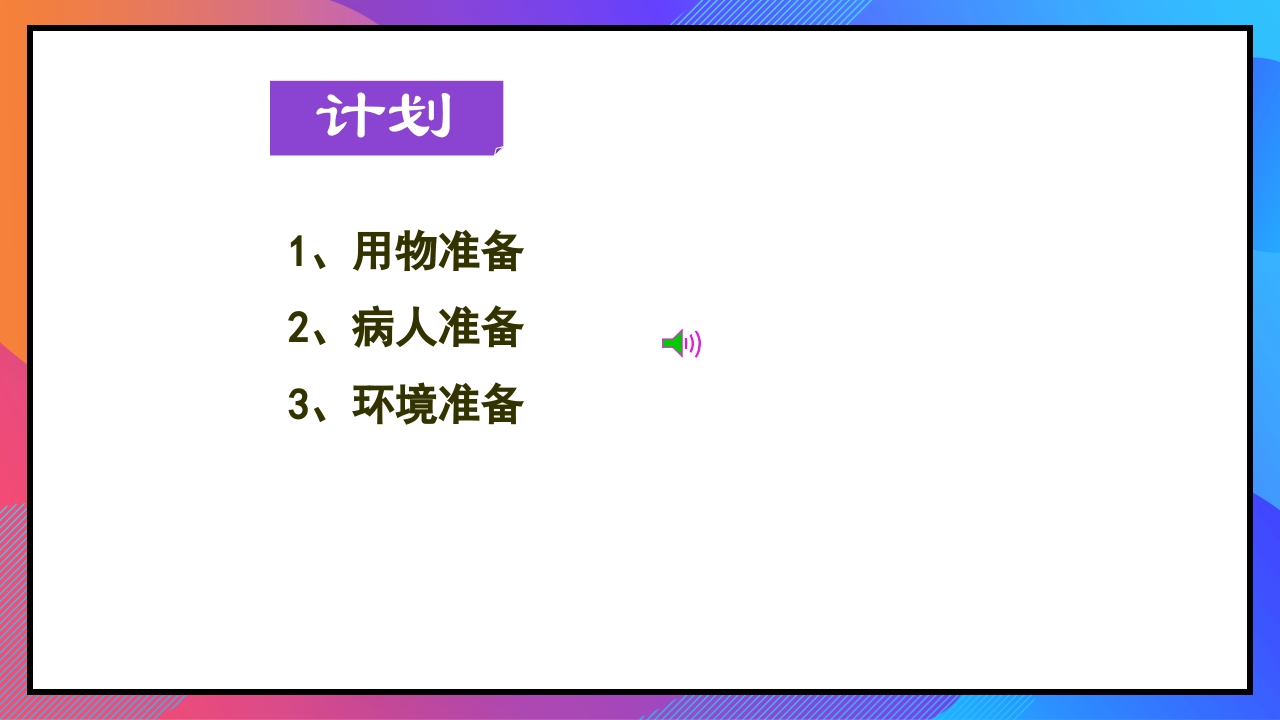 计划

1、用物准备

2、病人准备

3、环境准备